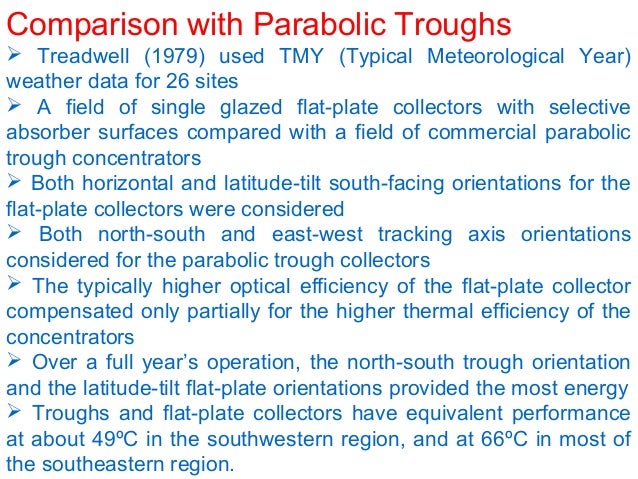 Comparison with Parabolic Troughs

➢ Treadwell (1979) used TMY (Typical Meteorological Year) weather data for 26 sites

➢ A field of single glazed flat-plate collectors with selective absorber surfaces compared with a field of commercial parabolic trough concentrators

➢ Both horizontal and latitude-tilt south-facing orientations for the flat-plate collectors were considered

➢ Both north-south and east-west tracking axis orientations considered for the parabolic trough collectors

➢ The typically higher optical efficiency of the flat-plate collector compensated only partially for the higher thermal efficiency of the concentrators

➢ Over a full year's operation, the north-south trough orientation and the latitude-tilt flat-plate orientations provided the most energy

➢ Troughs and flat-plate collectors have equivalent performance at about 49ºC in the southwestern region, and at 66ºC in most of the southeastern region.